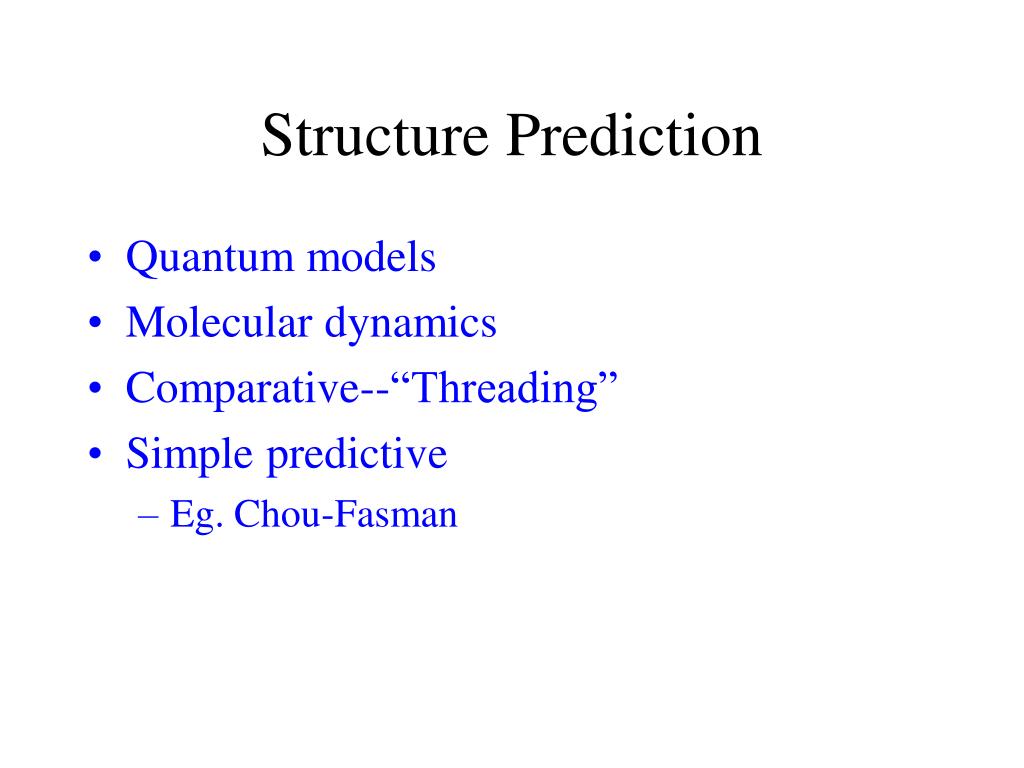 Structure Prediction

• Quantum models
• Molecular dynamics
• Comparative--“Threading”
• Simple predictive
– Eg. Chou-Fasman